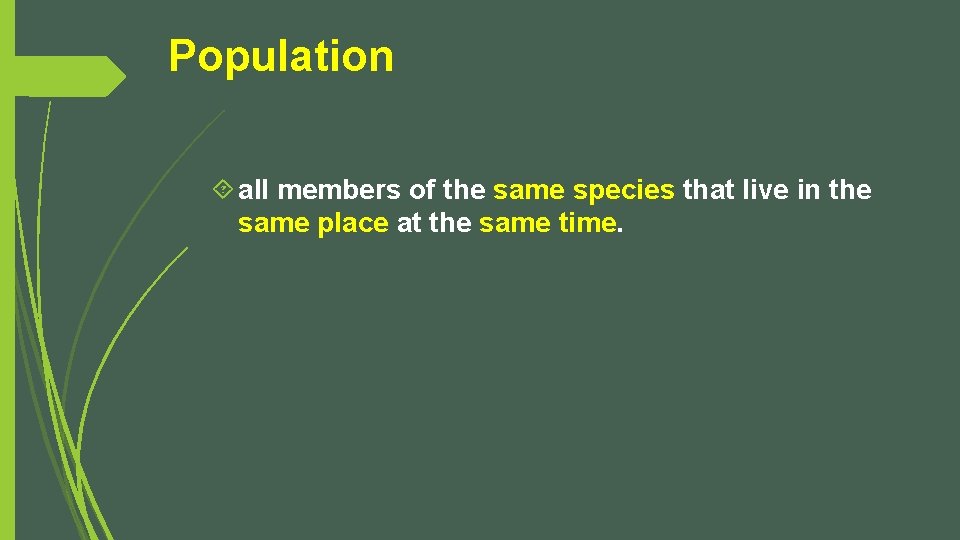 Population

all members of the same species that live in the same place at the same time.